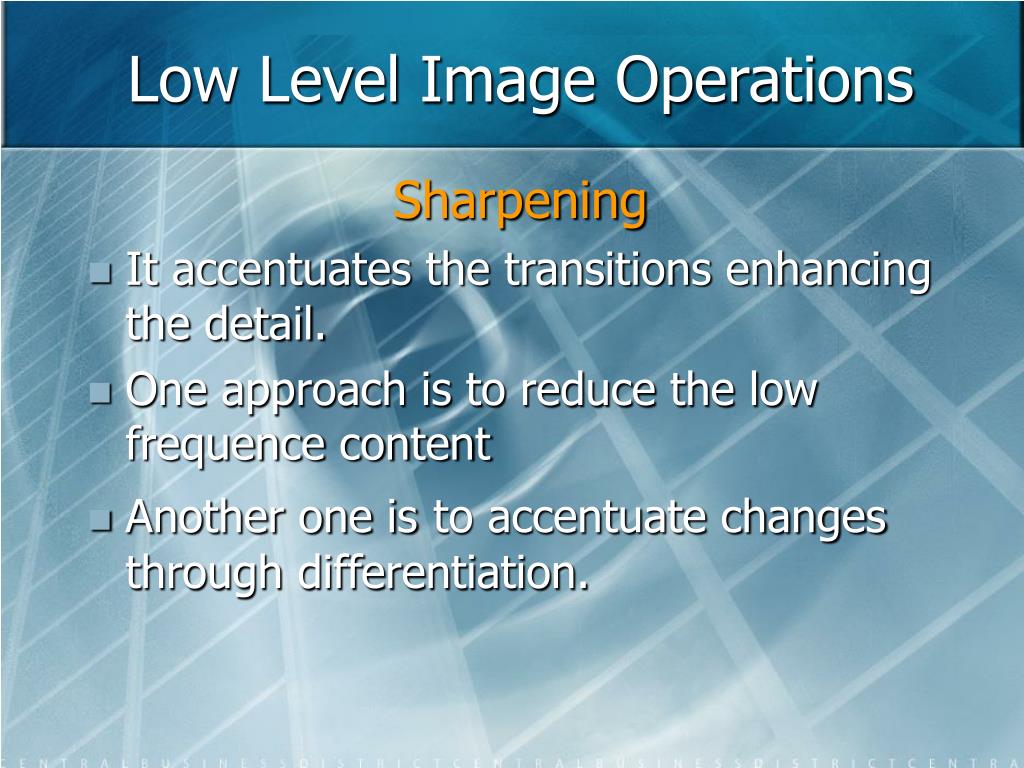 Low Level Image Operations

Sharpening

- It accentuates the transitions enhancing the detail.
- One approach is to reduce the low frequence content
- Another one is to accentuate changes through differentiation.

CENTRALBUSINESSDISTRICTCENTRALBUSINESSDISTRICTCENTRA